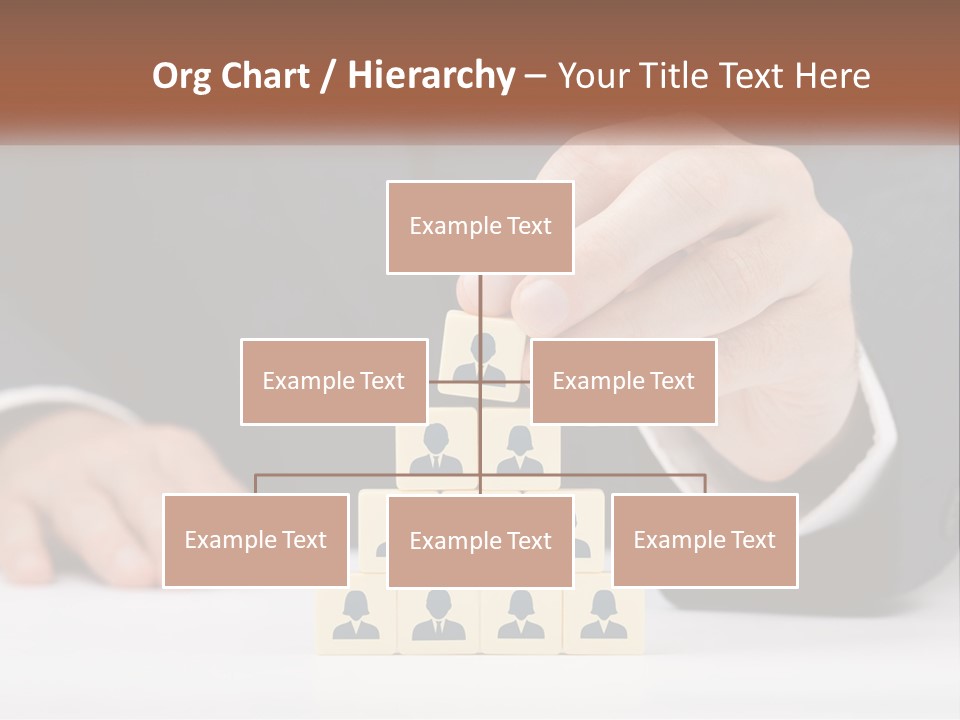 Org Chart / Hierarchy – Your Title Text Here

Example Text

Example Text

Example Text

Example Text

Example Text

Example Text